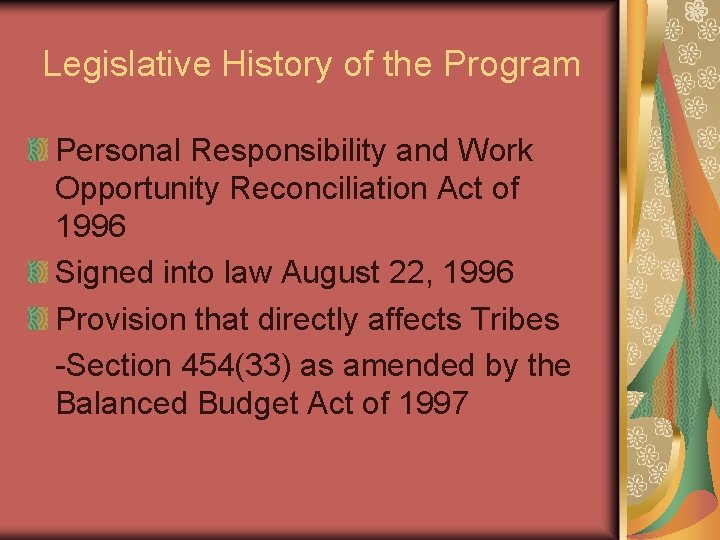 Legislative History of the Program

Personal Responsibility and Work Opportunity Reconciliation Act of 1996

Signed into law August 22, 1996

Provision that directly affects Tribes

-Section 454(33) as amended by the Balanced Budget Act of 1997